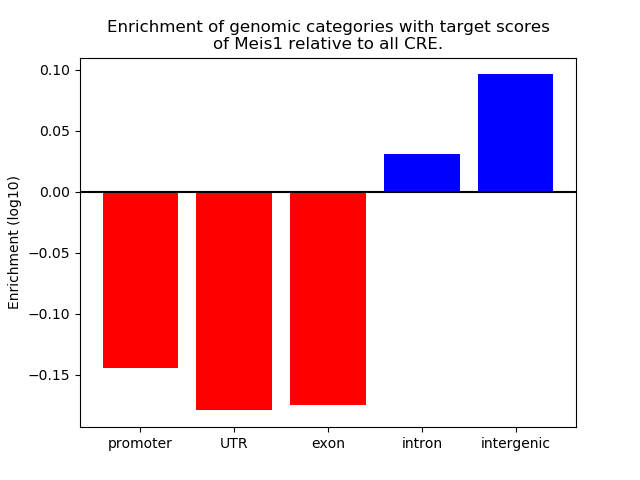 Enrichment of genomic categories with target scores of Meis1 relative to all CRE.

Enrichment (log10)

0.10
0.05
0.00
−0.05
−0.10
−0.15

promoter
UTR
exon
intron
intergenic